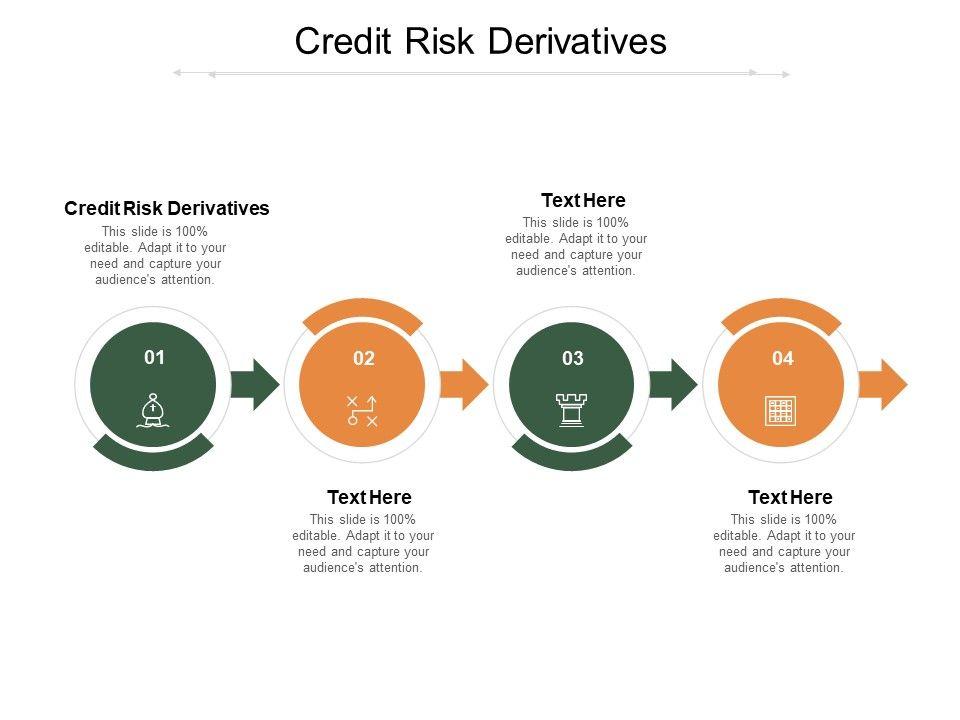 Credit Risk Derivatives

Credit Risk Derivatives
This slide is 100% editable. Adapt it to your need and capture your audience's attention.

Text Here
This slide is 100% editable. Adapt it to your need and capture your audience's attention.

01

02

03

04

Text Here
This slide is 100% editable. Adapt it to your need and capture your audience's attention.

Text Here
This slide is 100% editable. Adapt it to your need and capture your audience's attention.